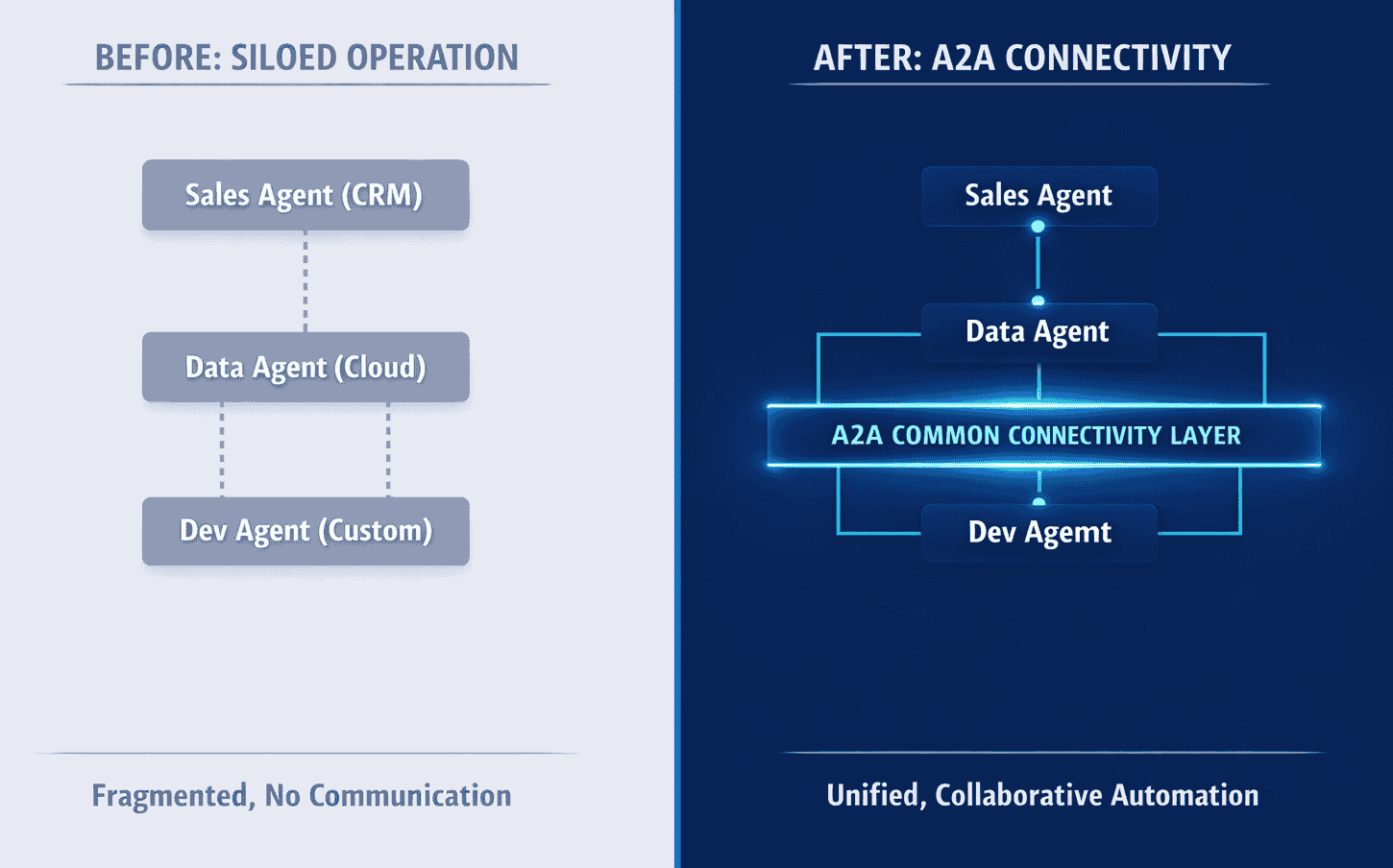 BEFORE: SILOED OPERATION

Sales Agent (CRM)

Data Agent (Cloud)

Dev Agent (Custom)

Fragmented, No Communication

AFTER: A2A CONNECTIVITY

Sales Agent

Data Agent

A2A COMMON CONNECTIVITY LAYER

Dev Agemt

Unified, Collaborative Automation